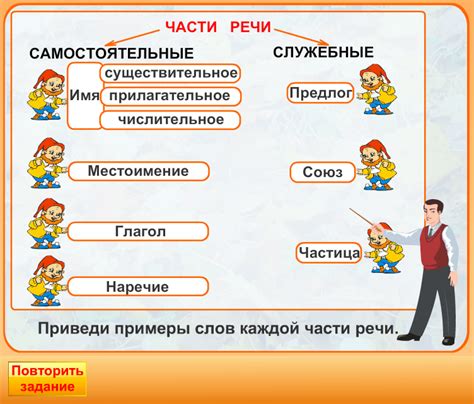 ЧАСТИ РЕЧИ

САМОСТОЯТЕЛЬНЫЕ

Имя
существительное
прилагательное
числительное

Местоимение

Глагол

Наречие

СЛУЖЕБНЫЕ

Предлог

Союз

Частица

Приведи примеры слов каждой части речи.

Повторить задание